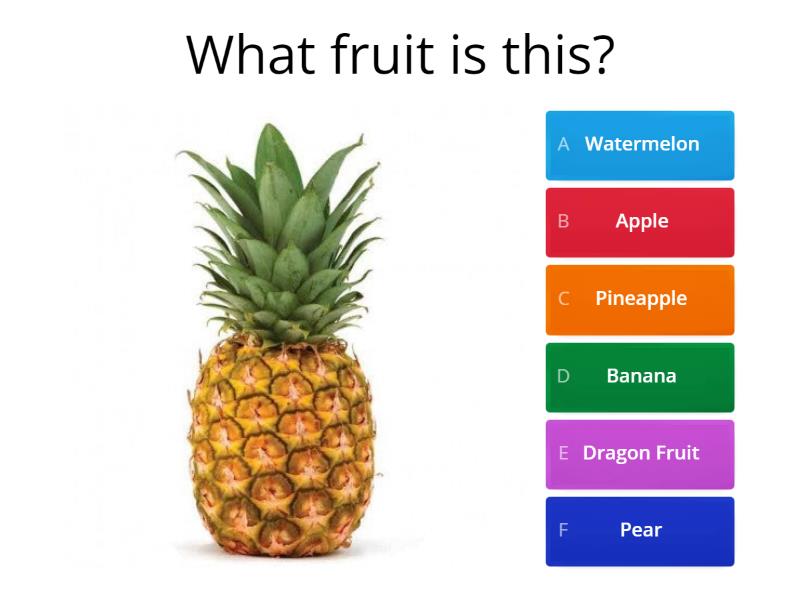 What fruit is this?

A Watermelon

B Apple

C Pineapple

D Banana

E Dragon Fruit

F Pear